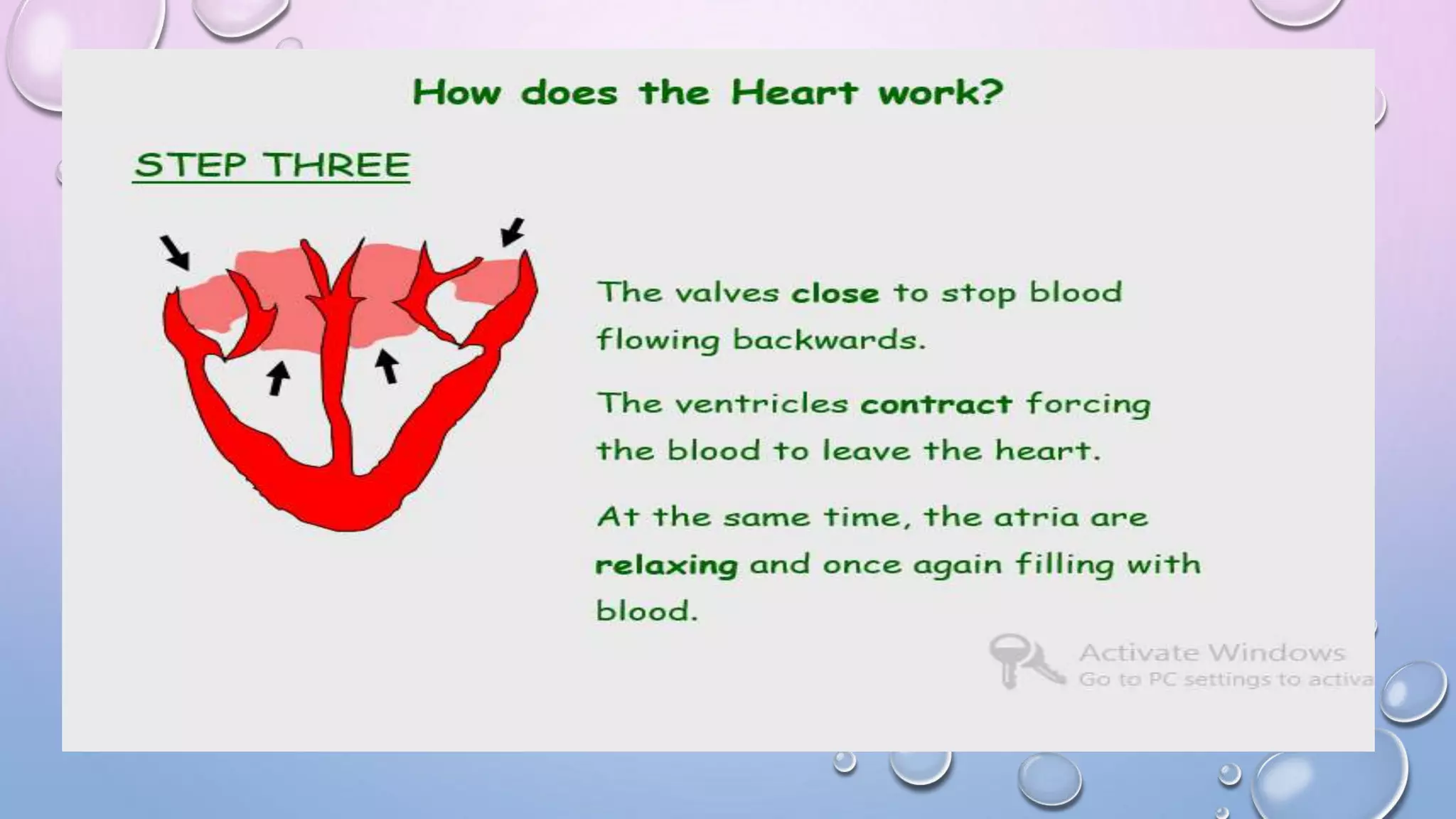 How does the Heart work?

STEP THREE

The valves close to stop blood flowing backwards.

The ventricles contract forcing the blood to leave the heart.

At the same time, the atria are relaxing and once again filling with blood.

Activate Windows
Go to PC settings to activa